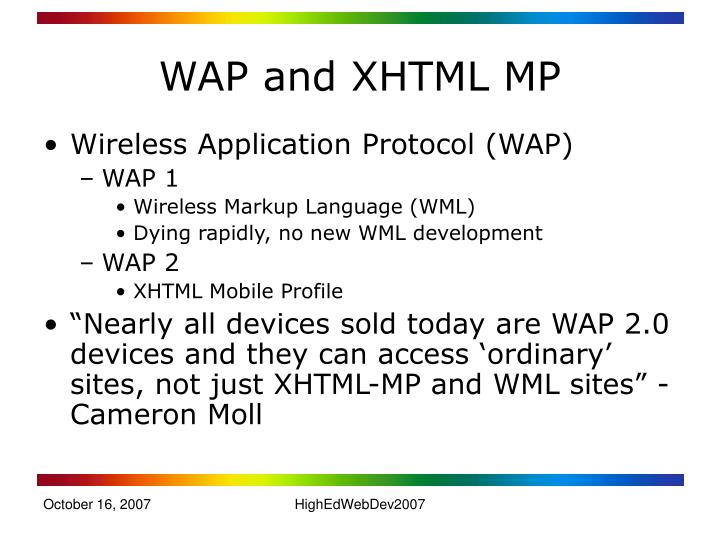 WAP and XHTML MP

• Wireless Application Protocol (WAP)
– WAP 1
• Wireless Markup Language (WML)
• Dying rapidly, no new WML development
– WAP 2
• XHTML Mobile Profile
• “Nearly all devices sold today are WAP 2.0 devices and they can access ‘ordinary’ sites, not just XHTML-MP and WML sites” - Cameron Moll

October 16, 2007

HighEdWebDev2007